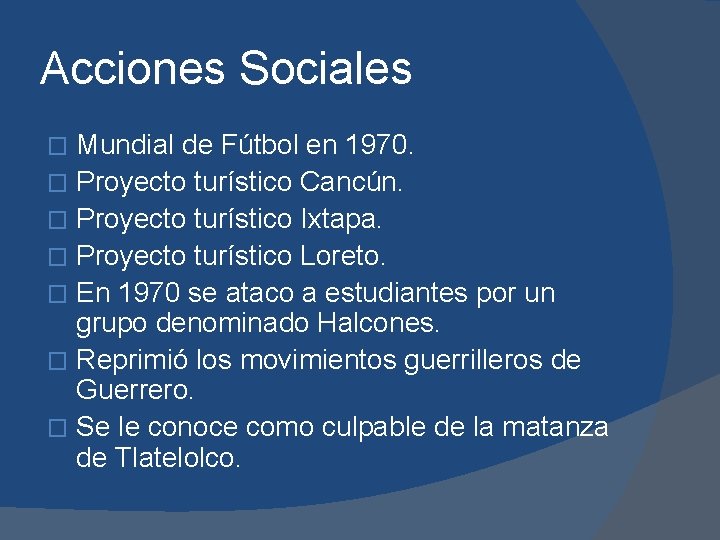 Acciones Sociales

□ Mundial de Fútbol en 1970.
□ Proyecto turístico Cancún.
□ Proyecto turístico Ixtapa.
□ Proyecto turístico Loreto.
□ En 1970 se ataco a estudiantes por un grupo denominado Halcones.
□ Reprimió los movimientos guerrilleros de Guerrero.
□ Se le conoce como culpable de la matanza de Tlatelolco.